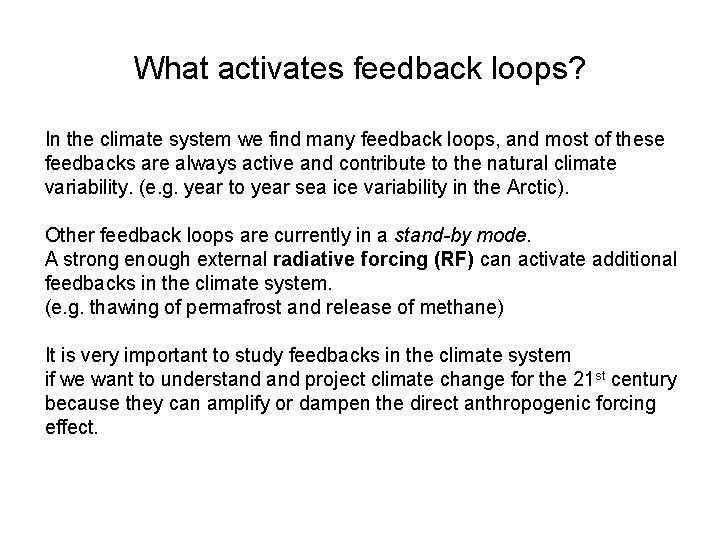 What activates feedback loops?

In the climate system we find many feedback loops, and most of these feedbacks are always active and contribute to the natural climate variability. (e.g. year to year sea ice variability in the Arctic).

Other feedback loops are currently in a stand-by mode.
A strong enough external radiative forcing (RF) can activate additional feedbacks in the climate system.
(e.g. thawing of permafrost and release of methane)

It is very important to study feedbacks in the climate system
if we want to understand and project climate change for the 21$^{st}$ century because they can amplify or dampen the direct anthropogenic forcing effect.